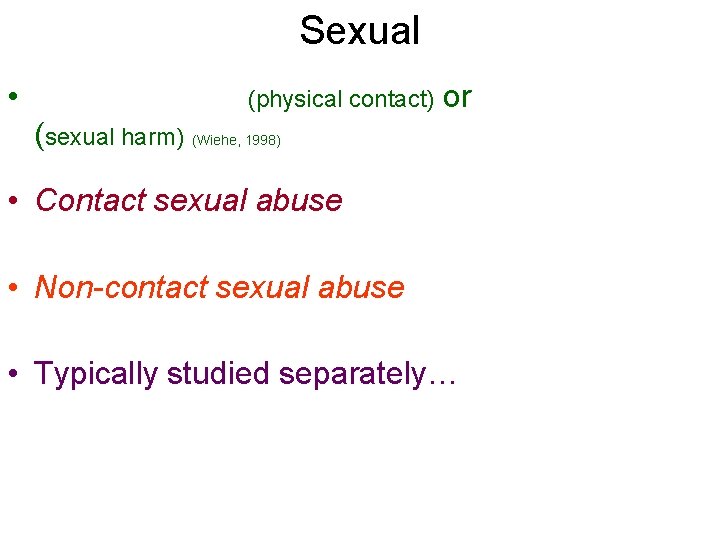 Sexual

• (physical contact) or (sexual harm) (Wiehe, 1998)

• Contact sexual abuse

• Non-contact sexual abuse

• Typically studied separately…